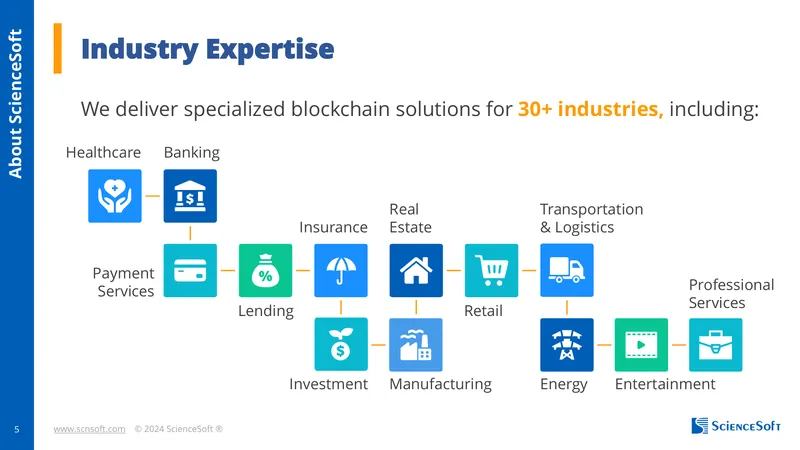 About ScienceSoft

Industry Expertise

We deliver specialized blockchain solutions for 30+ industries, including:

Healthcare

Banking

Payment Services

Lending

Insurance

Investment

Real Estate

Manufacturing

Retail

Transportation & Logistics

Energy

Entertainment

Professional Services

5 www.scnsoft.com © 2024 ScienceSoft ®

ScienceSoft